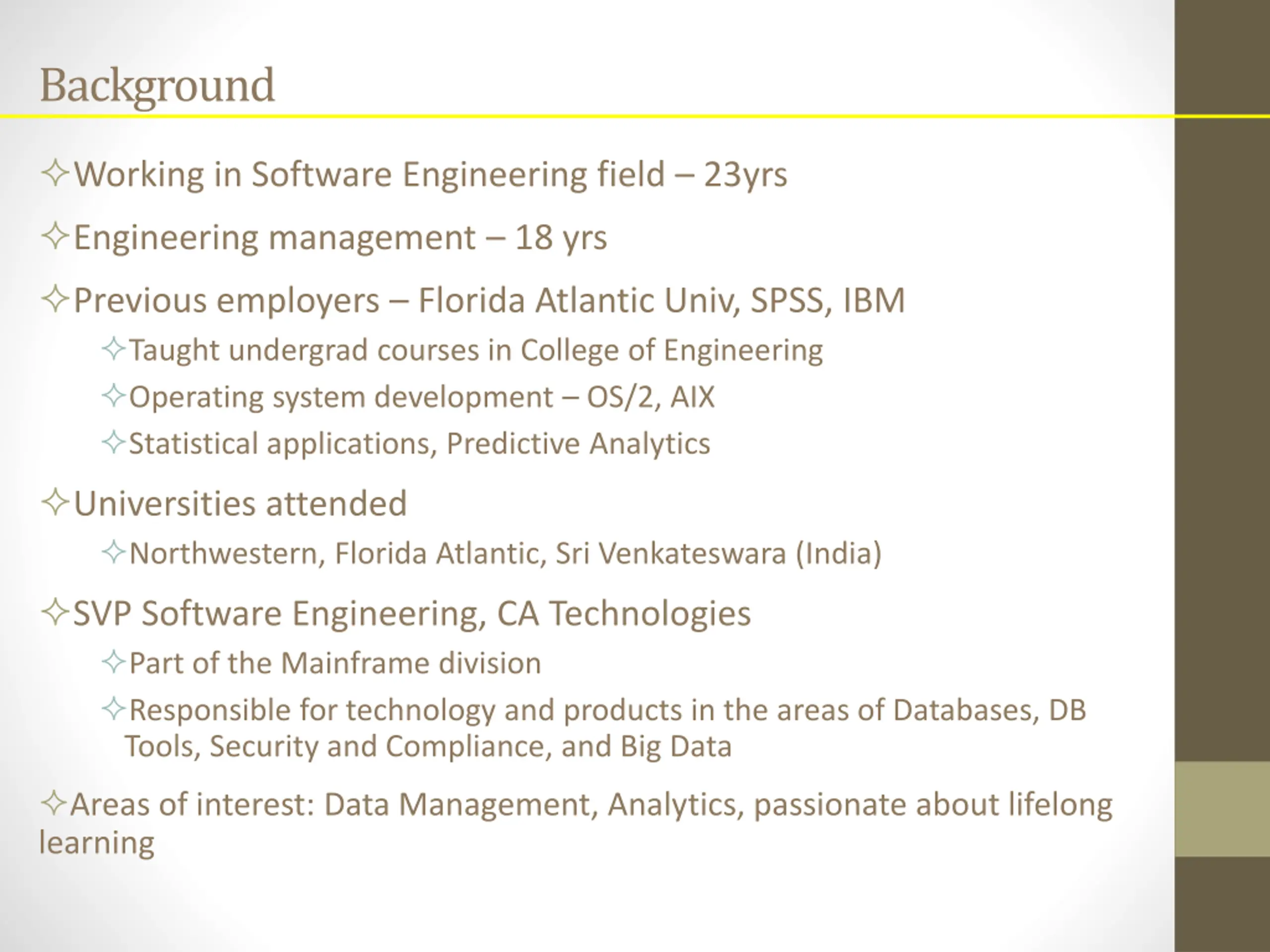 Background

✧Working in Software Engineering field – 23yrs

✧Engineering management – 18 yrs

✧Previous employers – Florida Atlantic Univ, SPSS, IBM

✧Taught undergrad courses in College of Engineering

✧Operating system development – OS/2, AIX

✧Statistical applications, Predictive Analytics

✧Universities attended

✧Northwestern, Florida Atlantic, Sri Venkateswara (India)

✧SVP Software Engineering, CA Technologies

✧Part of the Mainframe division

✧Responsible for technology and products in the areas of Databases, DB Tools, Security and Compliance, and Big Data

✧Areas of interest: Data Management, Analytics, passionate about lifelong learning